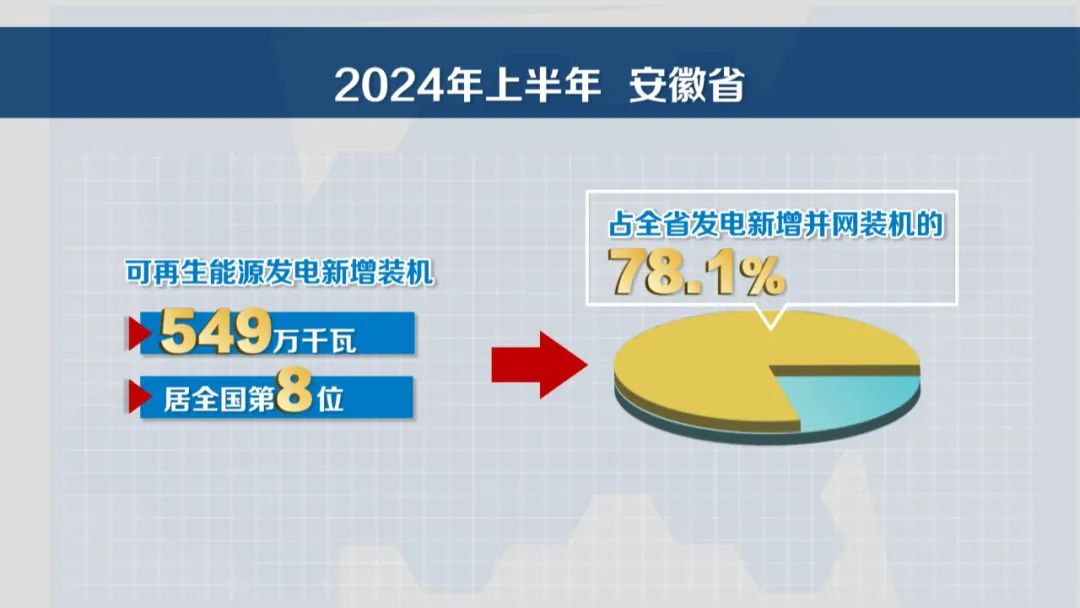 2024年上半年 安徽省

可再生能源发电新增装机

549万千瓦

居全国第8位

占全省发电新增并网装机的

78.1%